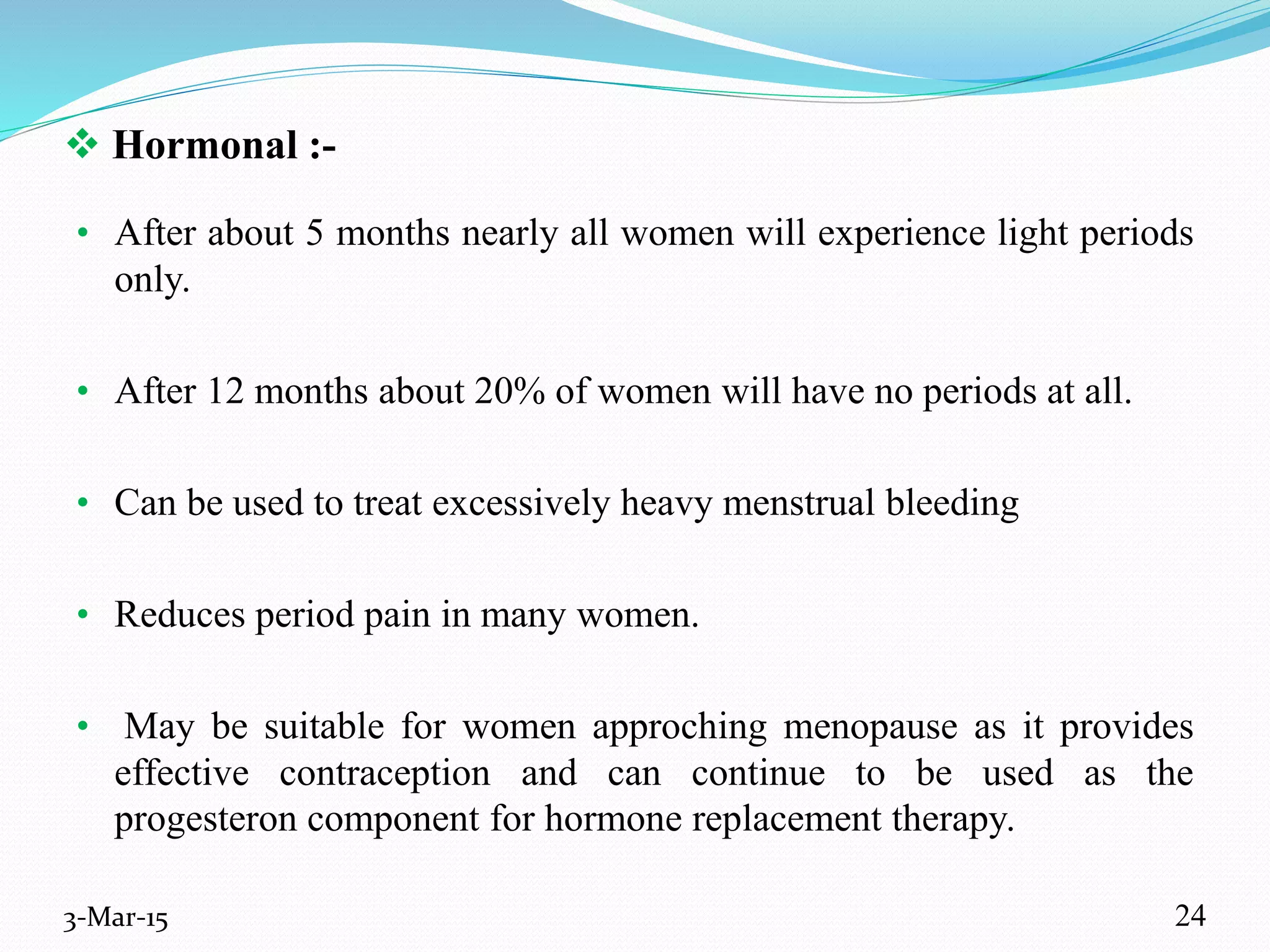 ❖ Hormonal :-

• After about 5 months nearly all women will experience light periods only.

• After 12 months about 20% of women will have no periods at all.

• Can be used to treat excessively heavy menstrual bleeding

• Reduces period pain in many women.

• May be suitable for women approching menopause as it provides effective contraception and can continue to be used as the progesteron component for hormone replacement therapy.

3-Mar-15

24